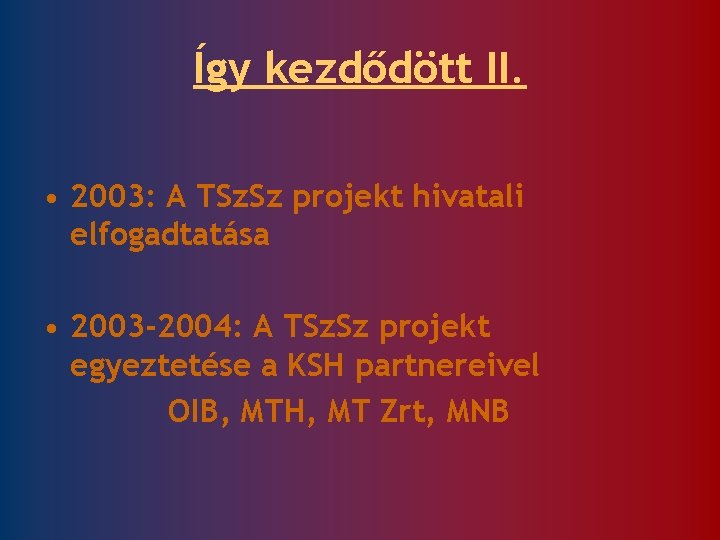 Így kezdődött II.

• 2003: A TSzSz projekt hivatali elfogadtatása

• 2003-2004: A TSzSz projekt egyeztetése a KSH partnereivel
OIB, MTH, MT Zrt, MNB